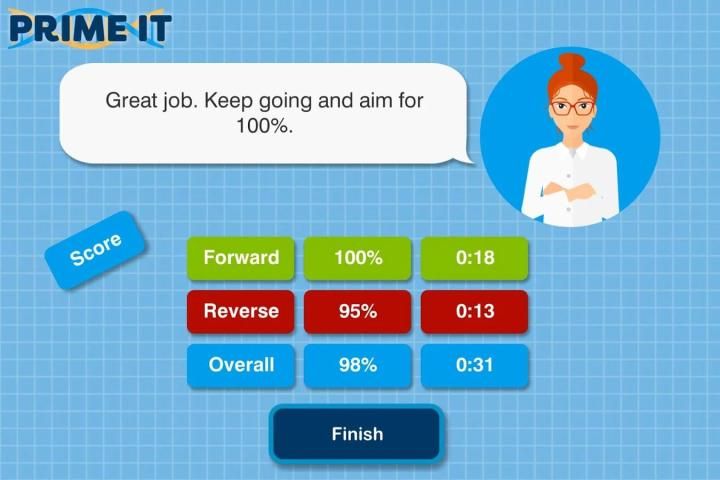 PRIME IT

Great job. Keep going and aim for 100%.

Score

| Forward | 100% | 0:18 |
|---|---|---|
| Reverse | 95% | 0:13 |
| Overall | 98% | 0:31 |

Finish